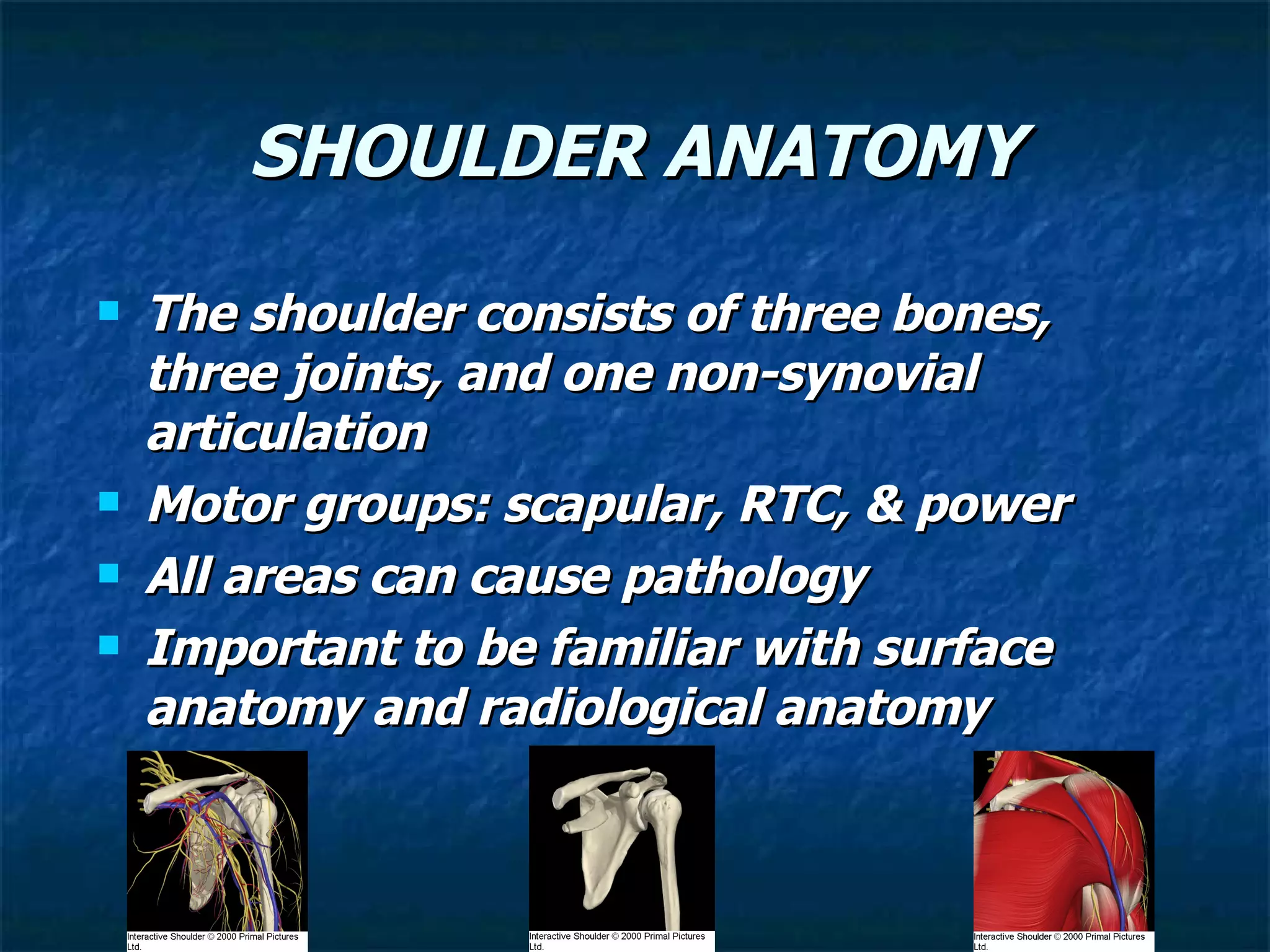 SHOULDER ANATOMY

The shoulder consists of three bones, three joints, and one non-synovial articulation

Motor groups: scapular, RTC, & power

All areas can cause pathology

Important to be familiar with surface anatomy and radiological anatomy

Interactive Shoulder © 2000 Primal Pictures Ltd.

Interactive Shoulder © 2000 Primal Pictures Ltd.

Interactive Shoulder © 2000 Primal Pictures Ltd.